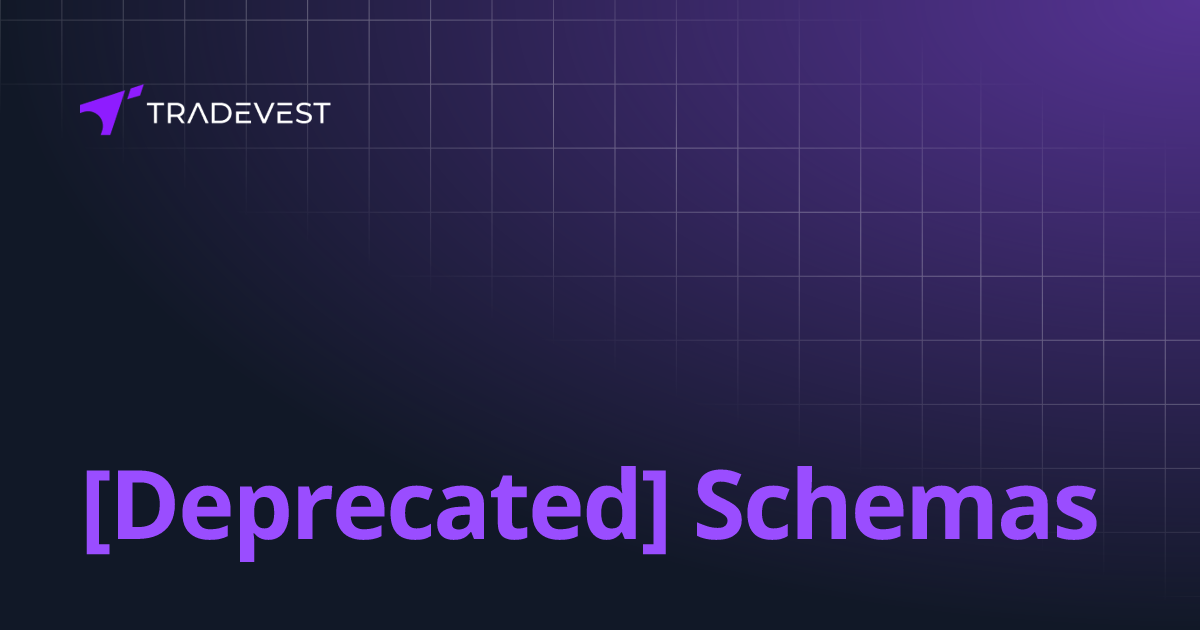 TRADEVEST

[Deprecated] Schemas